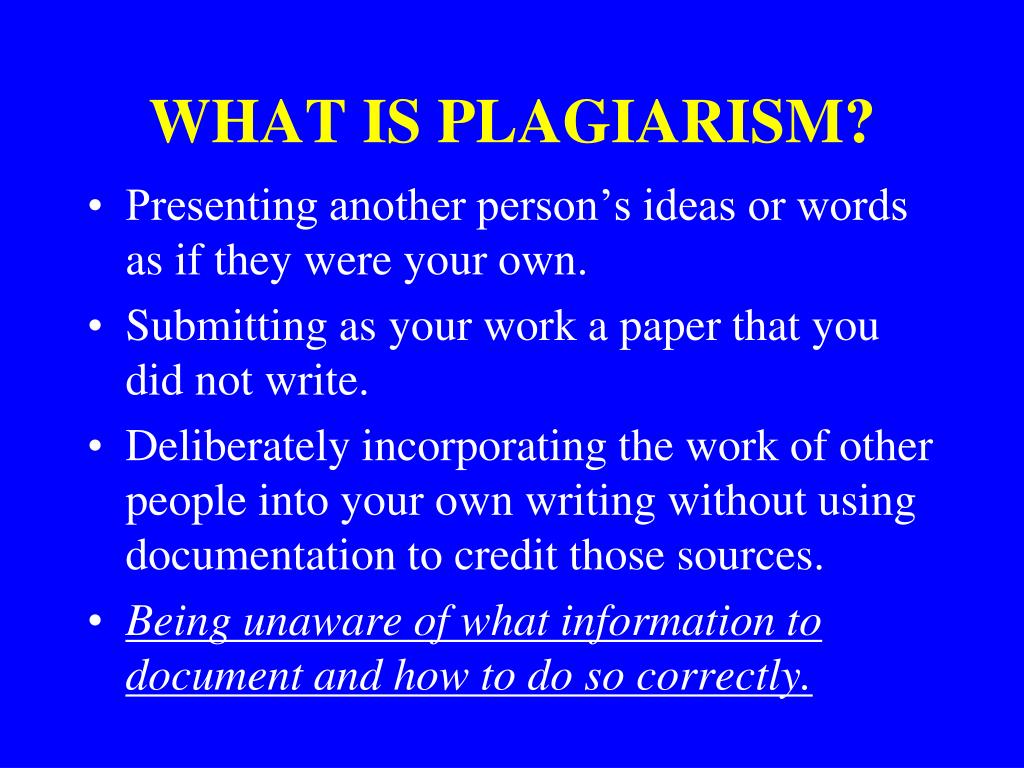 WHAT IS PLAGIARISM?

• Presenting another person’s ideas or words as if they were your own.

• Submitting as your work a paper that you did not write.

• Deliberately incorporating the work of other people into your own writing without using documentation to credit those sources.

• Being unaware of what information to document and how to do so correctly.